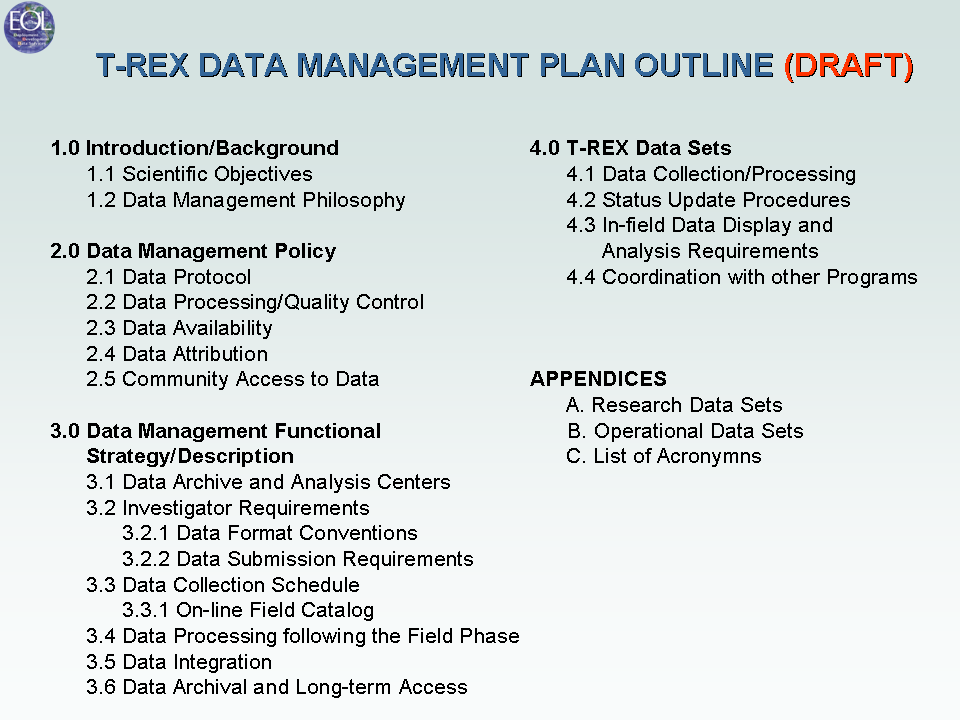 EOL

T-REX DATA MANAGEMENT PLAN OUTLINE (DRAFT)

1.0 Introduction/Background
1.1 Scientific Objectives
1.2 Data Management Philosophy

2.0 Data Management Policy
2.1 Data Protocol
2.2 Data Processing/Quality Control
2.3 Data Availability
2.4 Data Attribution
2.5 Community Access to Data

3.0 Data Management Functional Strategy/Description
3.1 Data Archive and Analysis Centers
3.2 Investigator Requirements
3.2.1 Data Format Conventions
3.2.2 Data Submission Requirements
3.3 Data Collection Schedule
3.3.1 On-line Field Catalog
3.4 Data Processing following the Field Phase
3.5 Data Integration
3.6 Data Archival and Long-term Access

4.0 T-REX Data Sets
4.1 Data Collection/Processing
4.2 Status Update Procedures
4.3 In-field Data Display and Analysis Requirements
4.4 Coordination with other Programs

APPENDICES
A. Research Data Sets
B. Operational Data Sets
C. List of Acronymns